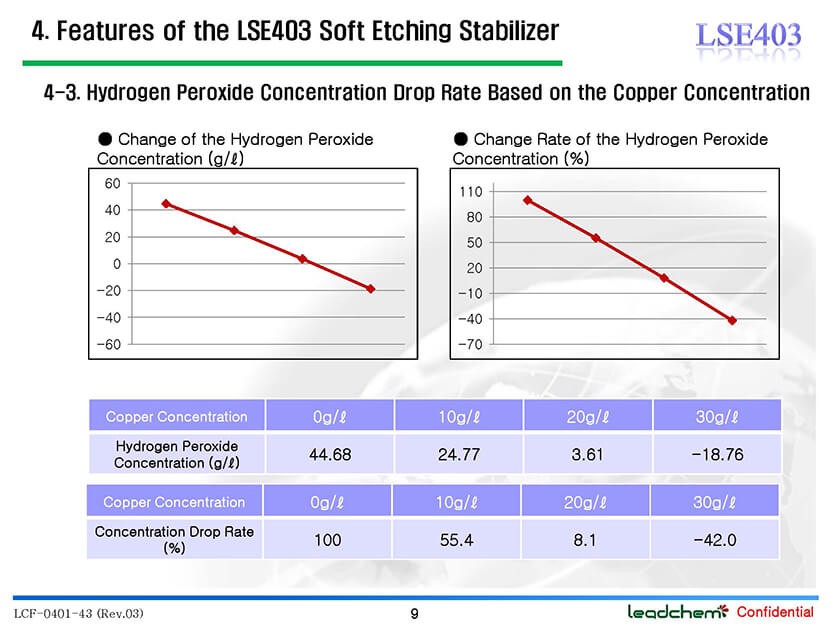 4. Features of the LSE403 Soft Etching Stabilizer

LSE403

4-3. Hydrogen Peroxide Concentration Drop Rate Based on the Copper Concentration

● Change of the Hydrogen Peroxide Concentration (g/ℓ)

60
40
20
0
-20
-40
-60

● Change Rate of the Hydrogen Peroxide Concentration (%)

110
80
50
20
-10
-40
-70

| Copper Concentration | 0g/ℓ | 10g/ℓ | 20g/ℓ | 30g/ℓ |
|---|---|---|---|---|
| Hydrogen Peroxide Concentration (g/ℓ) | 44.68 | 24.77 | 3.61 | -18.76 |

| Copper Concentration | 0g/ℓ | 10g/ℓ | 20g/ℓ | 30g/ℓ |
|---|---|---|---|---|
| Concentration Drop Rate (%) | 100 | 55.4 | 8.1 | -42.0 |

LCF-0401-43 (Rev.03)

9

leadchem Confidential